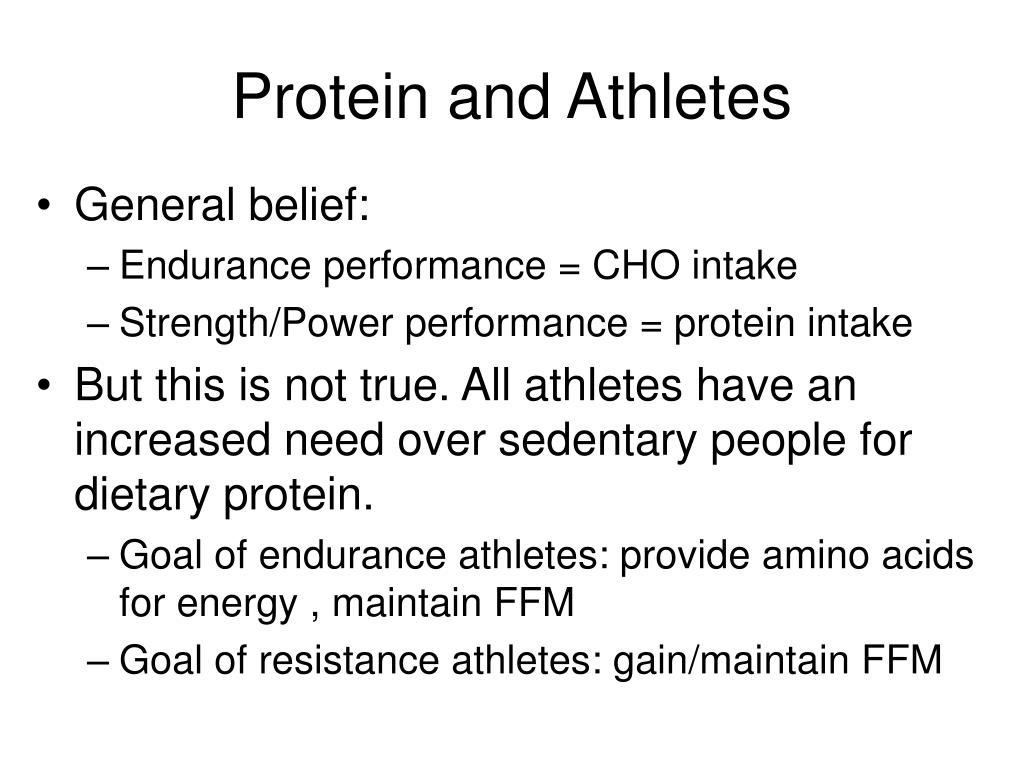 Protein and Athletes

• General belief:
– Endurance performance = CHO intake
– Strength/Power performance = protein intake
• But this is not true. All athletes have an increased need over sedentary people for dietary protein.
– Goal of endurance athletes: provide amino acids for energy , maintain FFM
– Goal of resistance athletes: gain/maintain FFM